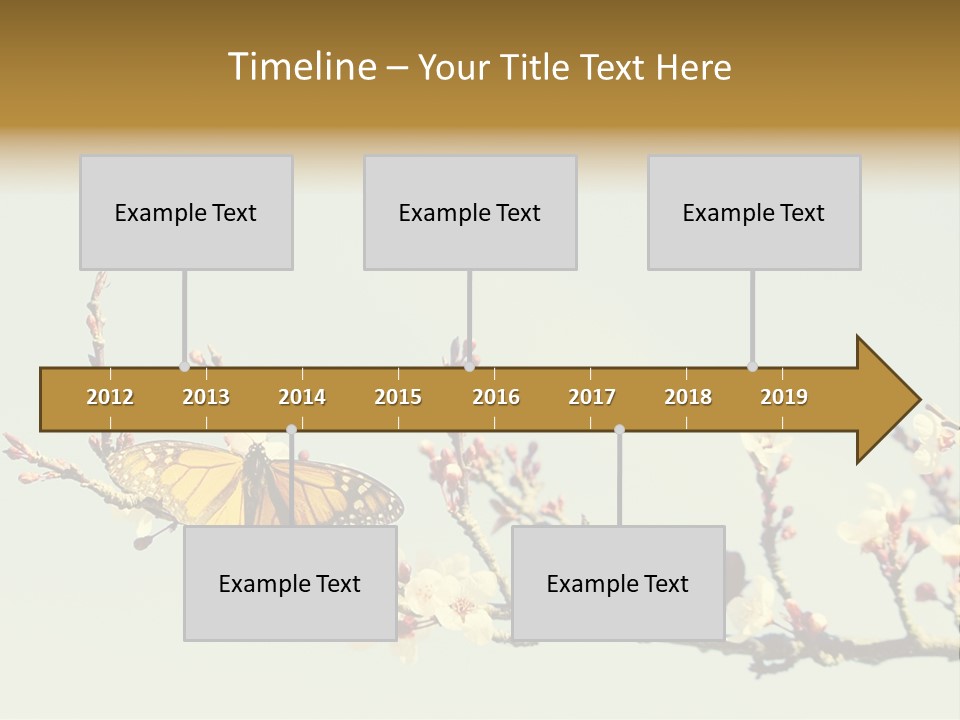 Timeline – Your Title Text Here

Example Text

Example Text

Example Text

2012 2013 2014 2015 2016 2017 2018 2019

Example Text

Example Text